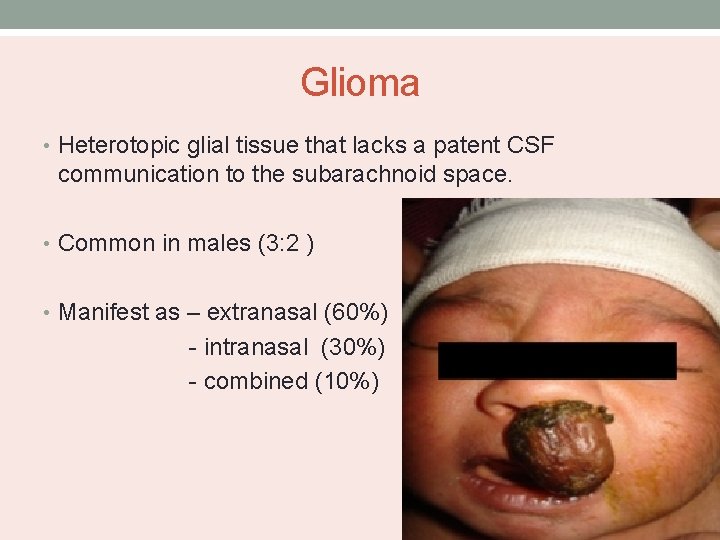 Glioma

• Heterotopic glial tissue that lacks a patent CSF communication to the subarachnoid space.

• Common in males (3:2 )

• Manifest as – extranasal (60%)
- intranasal (30%)
- combined (10%)